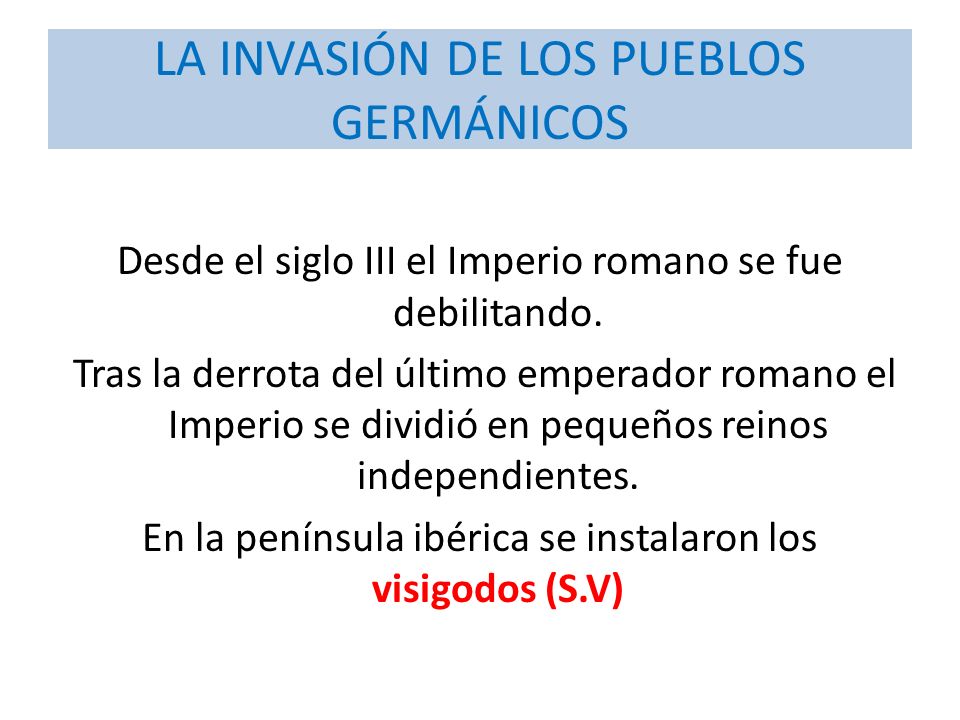 LA INVASIÓN DE LOS PUEBLOS GERMÁNICOS

Desde el siglo III el Imperio romano se fue debilitando.

Tras la derrota del último emperador romano el Imperio se dividió en pequeños reinos independientes.

En la península ibérica se instalaron los visigodos (S.V)